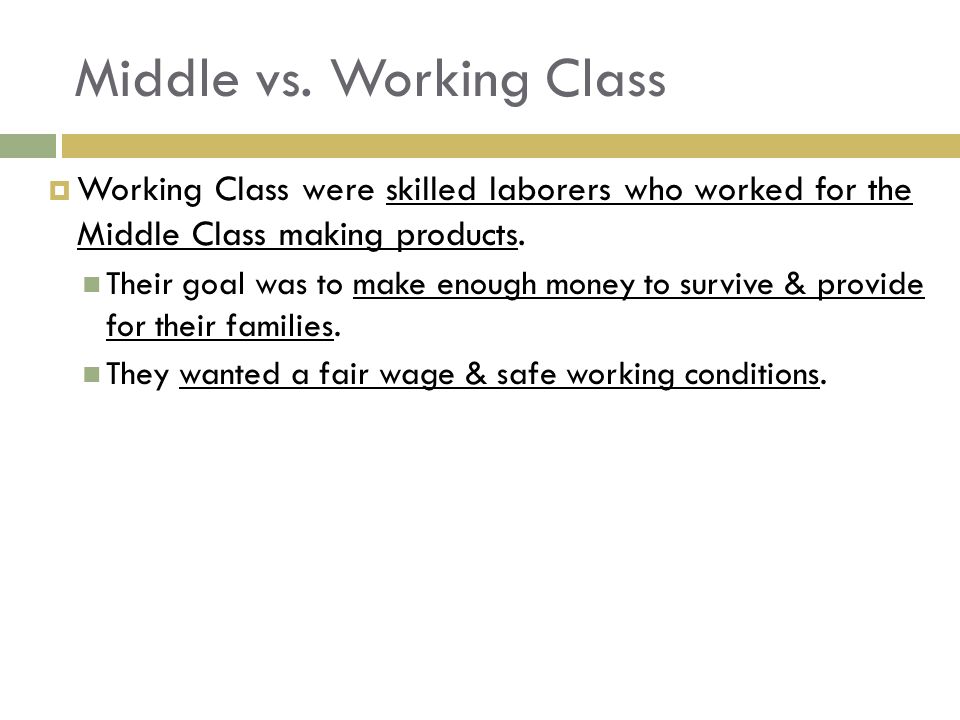 Middle vs. Working Class

Working Class were skilled laborers who worked for the Middle Class making products.

Their goal was to make enough money to survive & provide for their families.

They wanted a fair wage & safe working conditions.